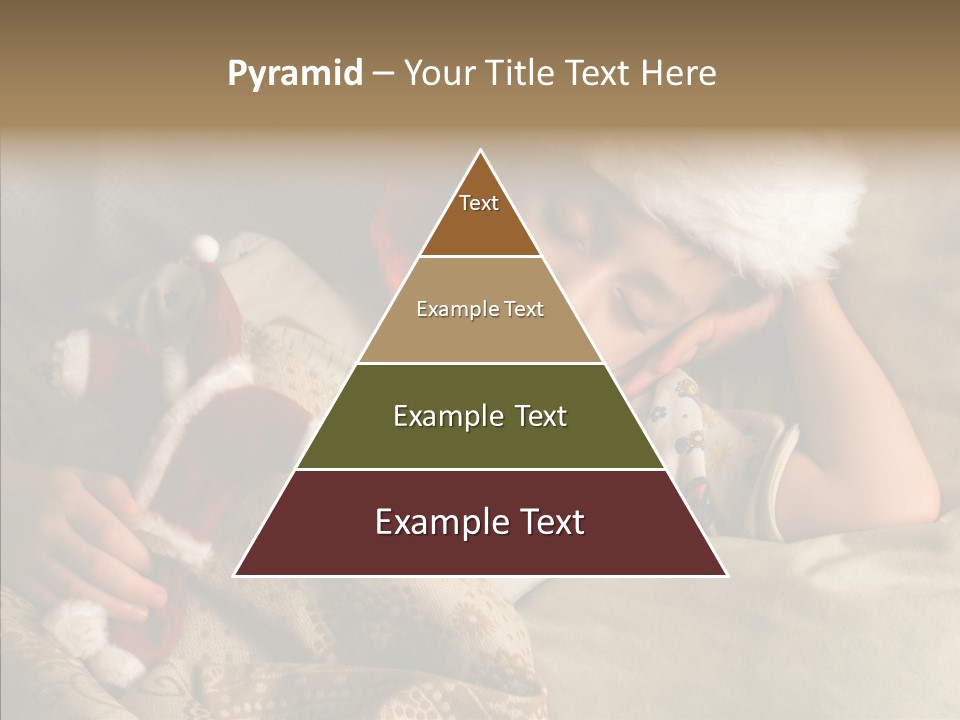 Pyramid – Your Title Text Here

Text

Example Text

Example Text

Example Text